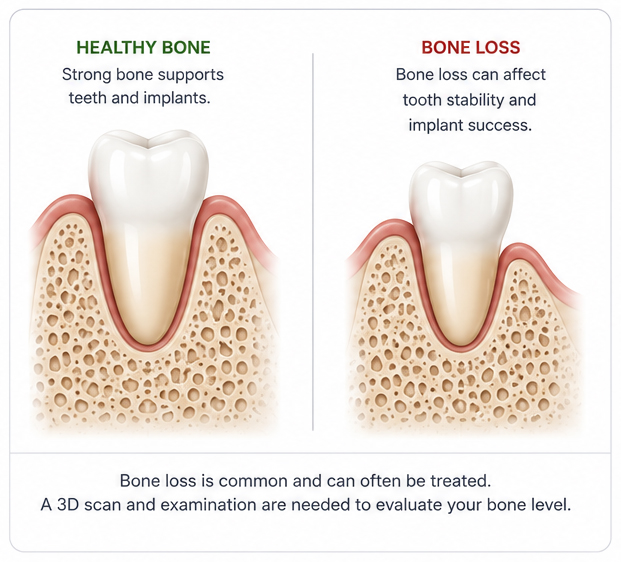 HEALTHY BONE
Strong bone supports teeth and implants.

BONE LOSS
Bone loss can affect tooth stability and implant success.

Bone loss is common and can often be treated.
A 3D scan and examination are needed to evaluate your bone level.